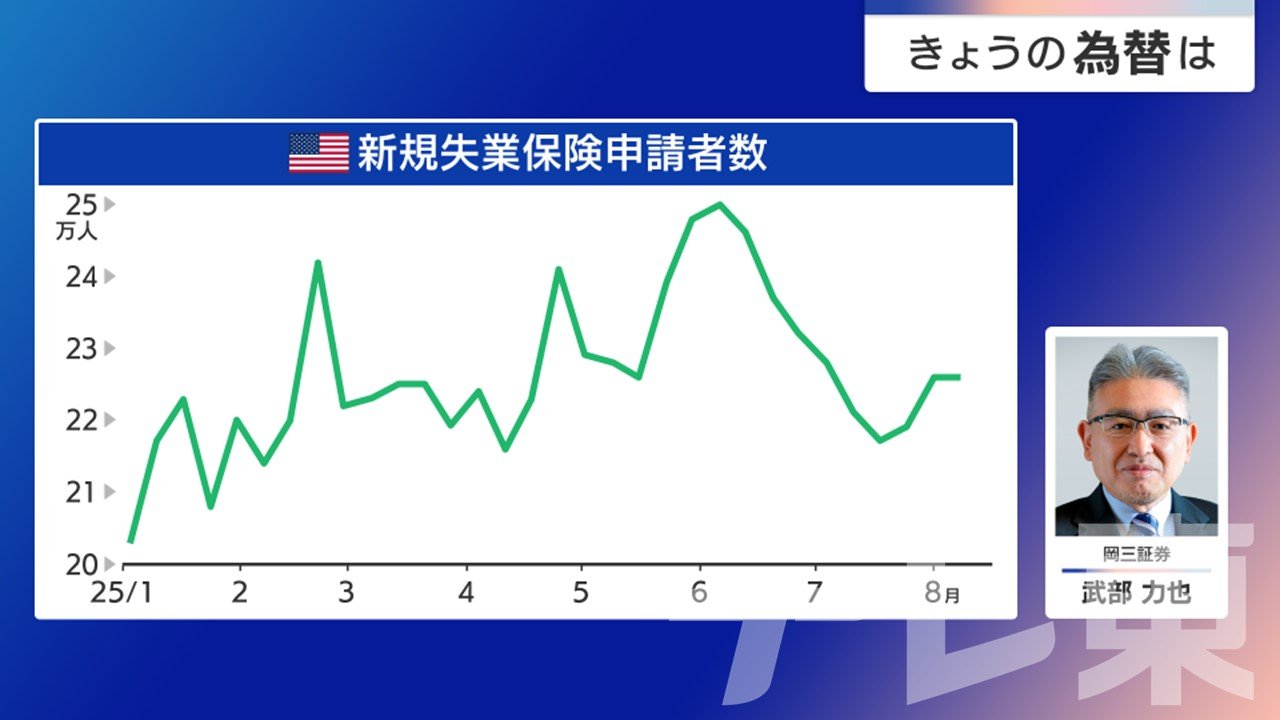 きょうの為替は

新規失業保険申請者数

25
万人
24
23
22
21
20
25/1
2
3
4
5
6
7
8月

岡三証券
武部 力也

テレ東